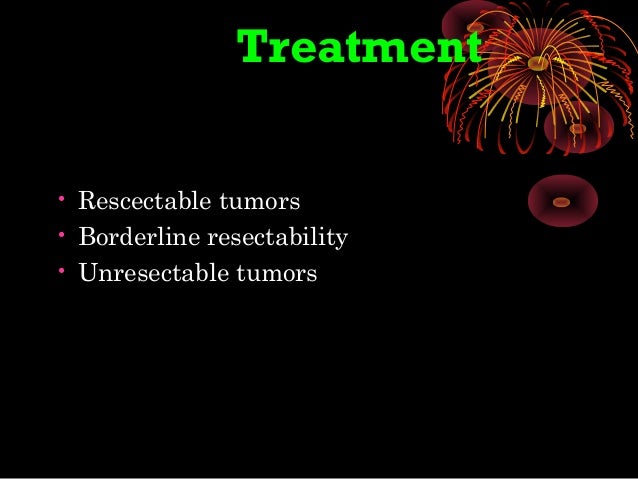 Treatment

• Rescectable tumors
• Borderline resectability
• Unresectable tumors